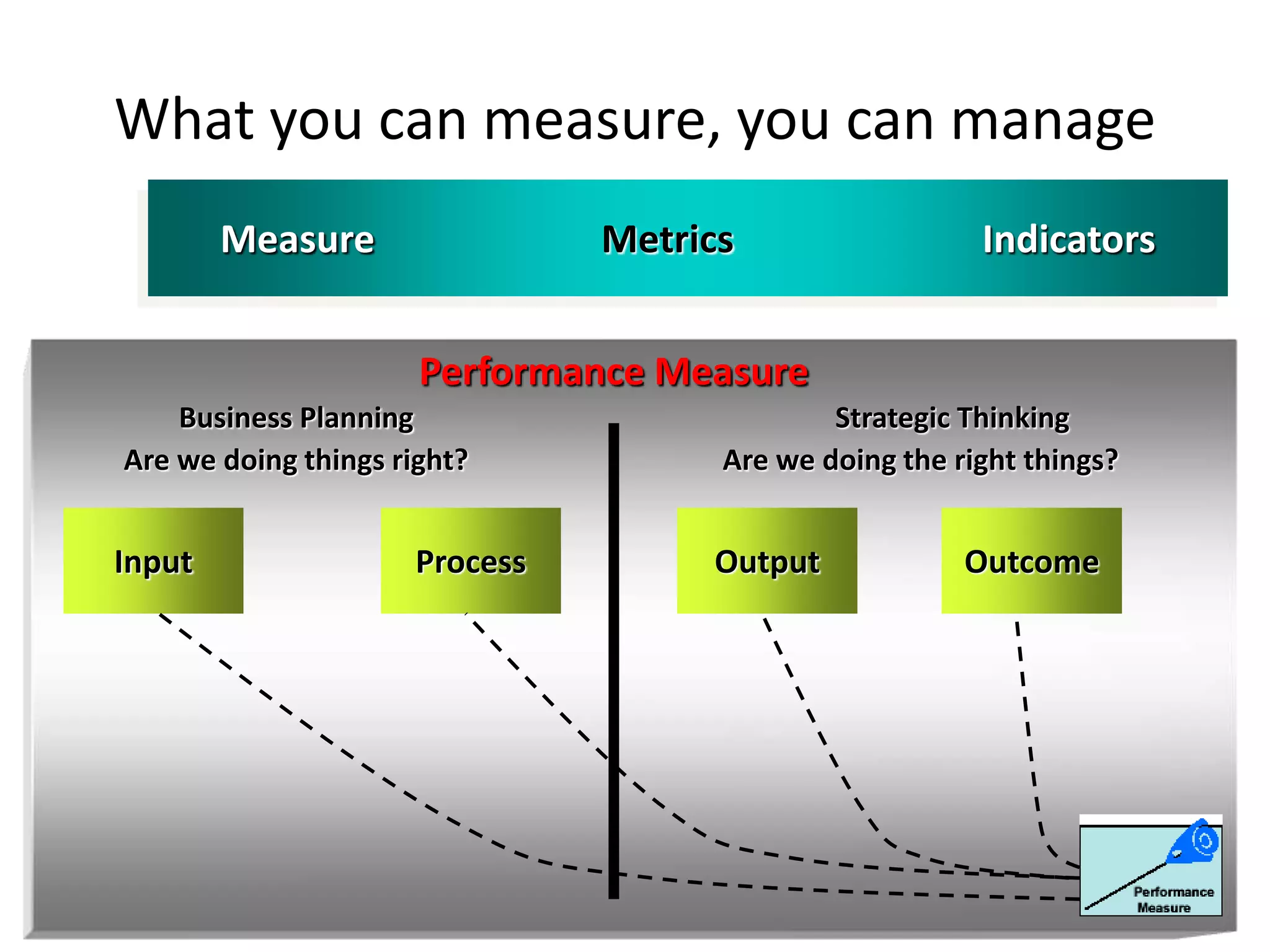 What you can measure, you can manage

Measure Metrics Indicators

Performance Measure

Business Planning
Are we doing things right?

Strategic Thinking
Are we doing the right things?

Input

Process

Output

Outcome

Performance Measure